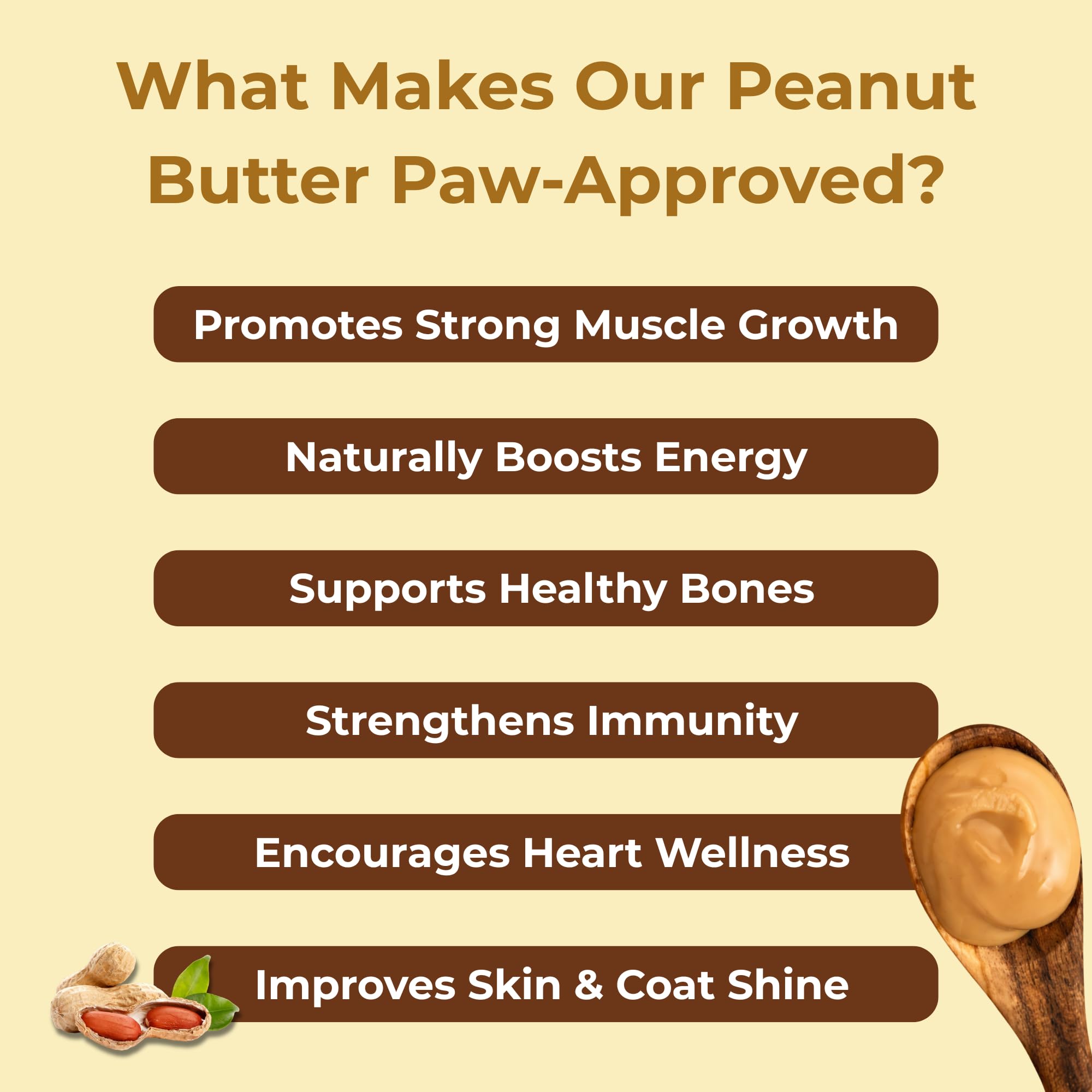 What Makes Our Peanut Butter Paw-Approved?

Promotes Strong Muscle Growth

Naturally Boosts Energy

Supports Healthy Bones

Strengthens Immunity

Encourages Heart Wellness

Improves Skin & Coat Shine